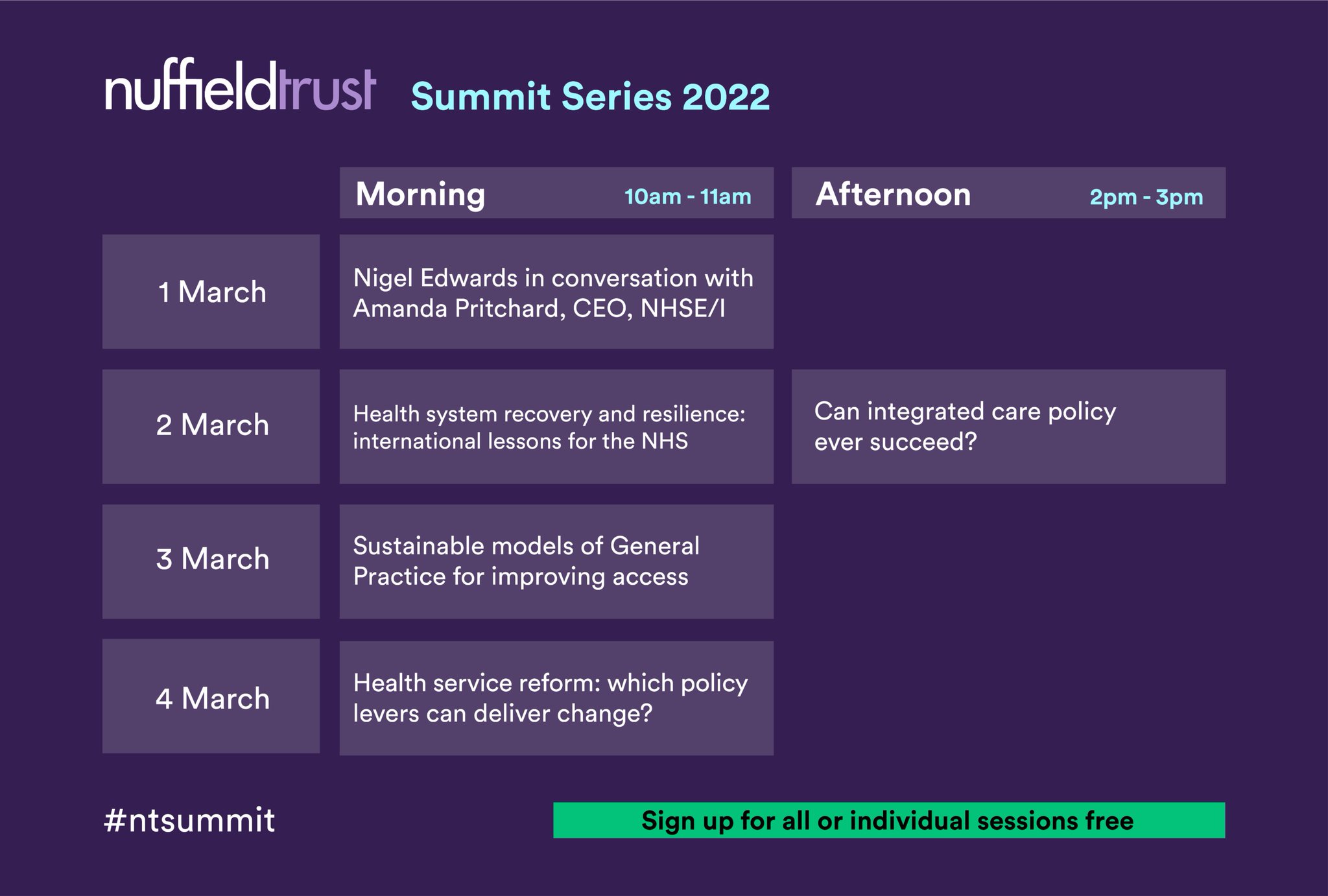 nuffieldtrust Summit Series 2022

| | Morning 10am - 11am | Afternoon 2pm - 3pm |
|---|---|---|
| 1 March | Nigel Edwards in conversation with Amanda Pritchard, CEO, NHSE/I | |
| 2 March | Health system recovery and resilience: international lessons for the NHS | Can integrated care policy ever succeed? |
| 3 March | Sustainable models of General Practice for improving access | |
| 4 March | Health service reform: which policy levers can deliver change? | |

#ntsummit

Sign up for all or individual sessions free